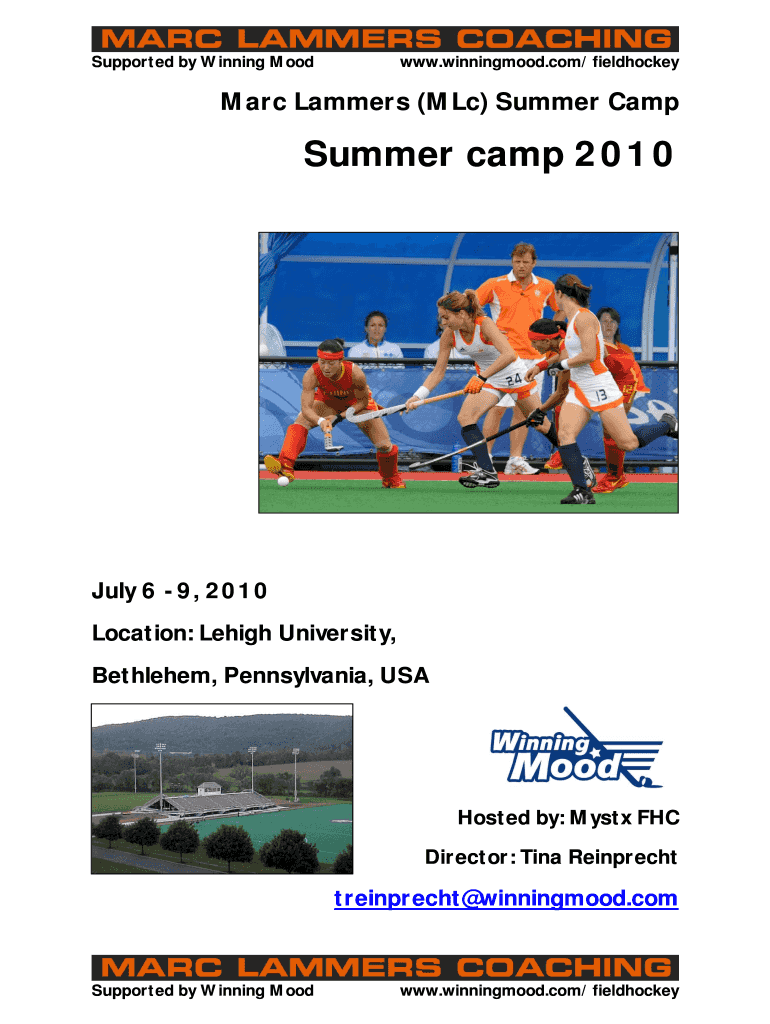 MARC LAMMERS COACHING
Supported by Winning Mood www.winningmood.com/ fieldhockey

Marc Lammers (MLc) Summer Camp

Summer camp 2010

24

13

July 6 - 9, 2010

Location: Lehigh University,

Bethlehem, Pennsylvania, USA

Winning Mood

Hosted by: Mystx FHC

Director: Tina Reinprecht

treinprecht@winningmood.com

MARC LAMMERS COACHING
Supported by Winning Mood www.winningmood.com/ fieldhockey